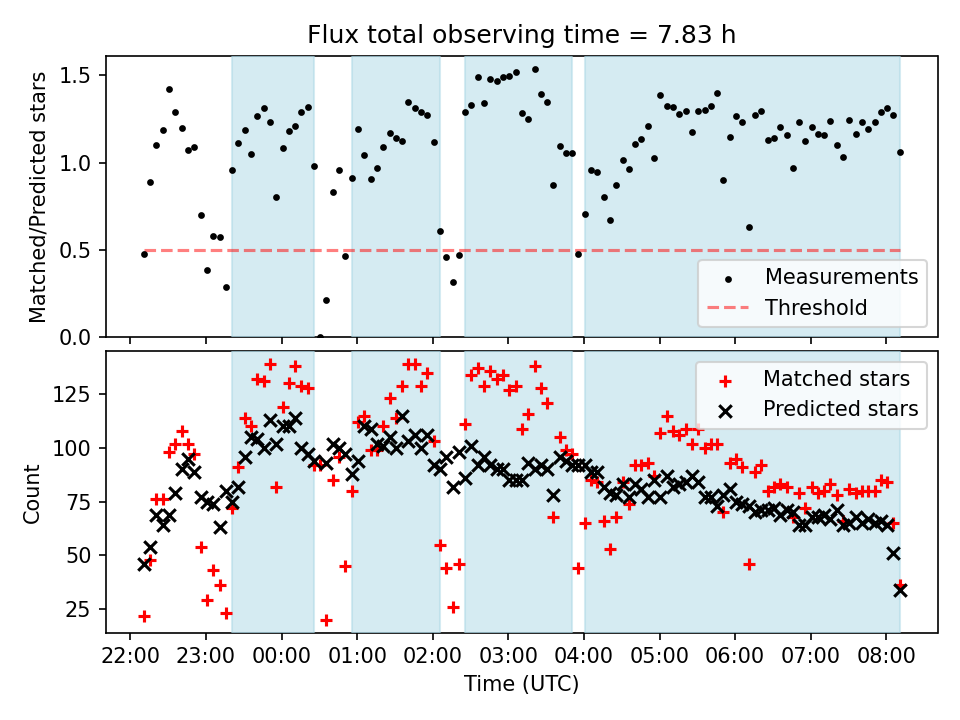 Flux total observing time = 7.83 h

Matched/Predicted stars

1.5
1.0
0.5
0.0

Measurements
Threshold

Count

125
100
75
50
25

Matched stars
Predicted stars

22:00 23:00 00:00 01:00 02:00 03:00 04:00 05:00 06:00 07:00 08:00

Time (UTC)